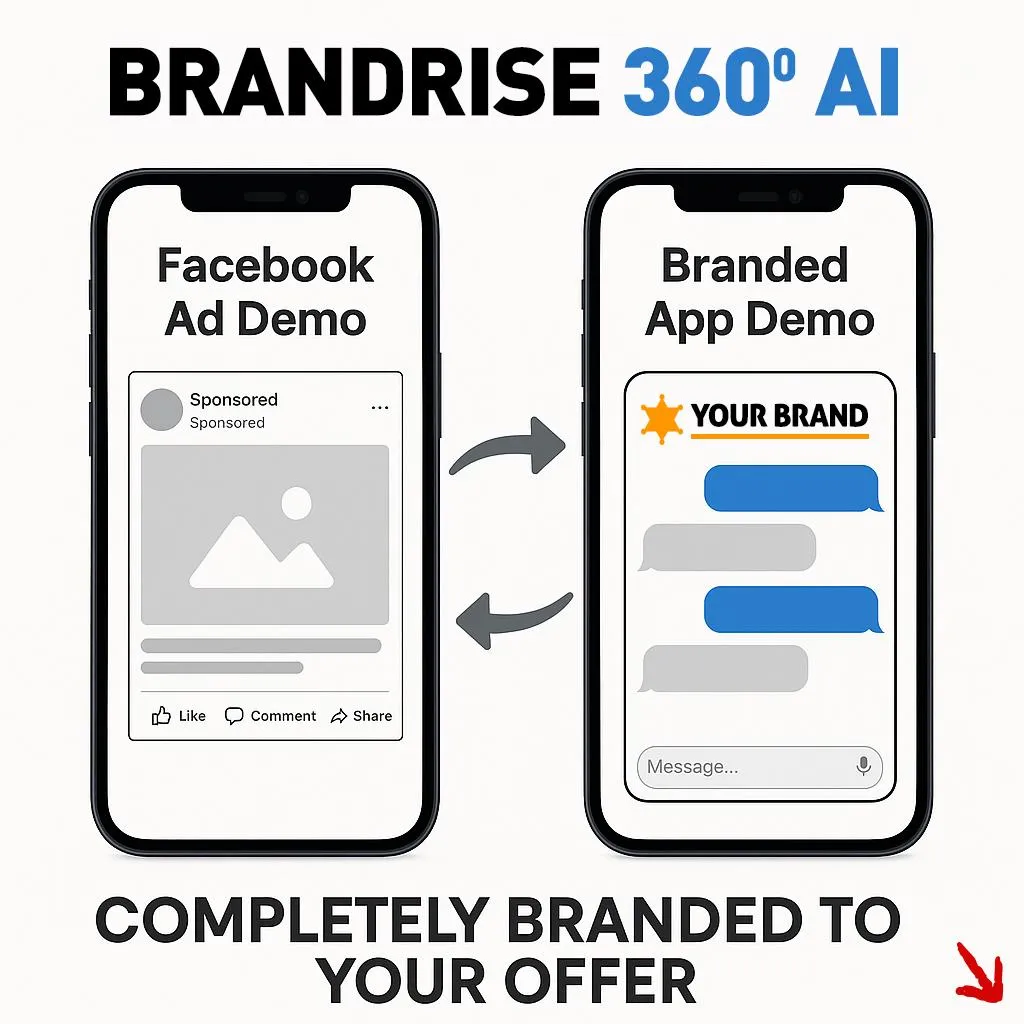 BRANDRISE 360° AI

Facebook Ad Demo

Sponsored
Sponsored
...

Like Comment Share

Branded App Demo

YOUR BRAND

Message...

COMPLETELY BRANDED TO YOUR OFFER